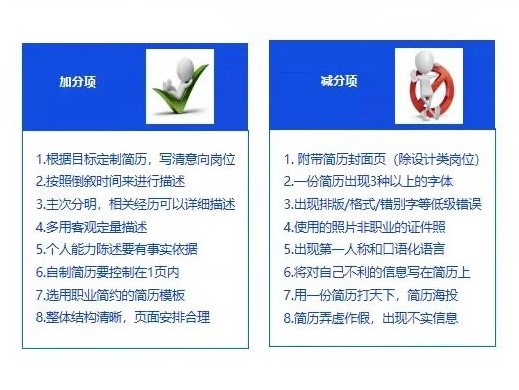 加分项

1.根据目标定制简历，写清意向岗位
2.按照倒叙时间来进行描述
3.主次分明，相关经历可以详细描述
4.多用客观定量描述
5.个人能力陈述要有事实依据
6.自制简历要控制在1页内
7.选用职业简约的简历模板
8.整体结构清晰，页面安排合理

减分项

1. 附带简历封面页（除设计类岗位）
2.一份简历出现3种以上的字体
3.出现排版/格式/错别字等低级错误
4.使用的照片非职业的证件照
5.出现第一人称和口语化语言
6.将对自己不利的信息写在简历上
7.用一份简历打天下，简历海投
8.简历弄虚作假，出现不实信息